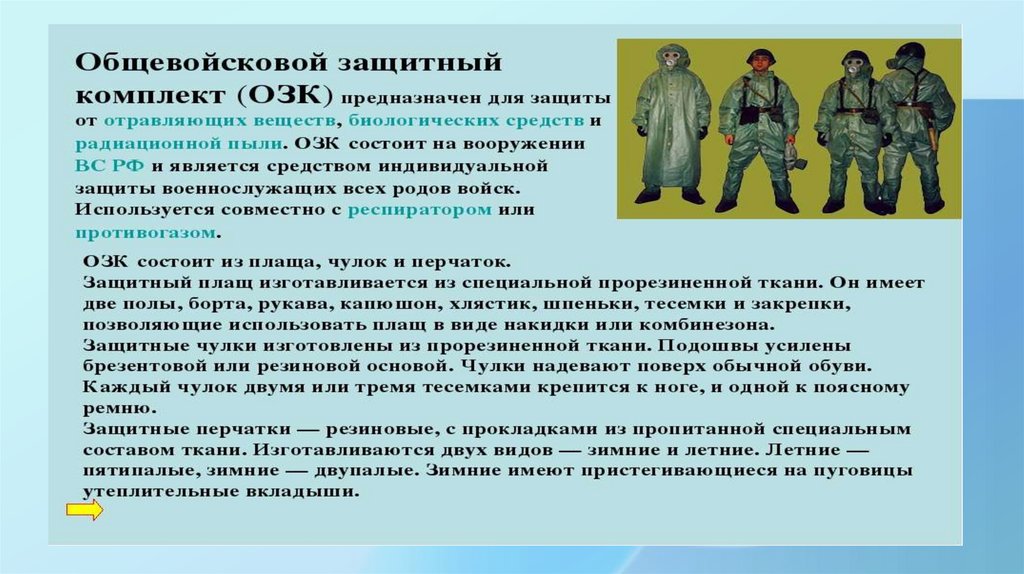 Общевойсковой защитный комплект (ОЗК) предназначен для защиты от отравляющих веществ, биологических средств и радиационной пыли. ОЗК состоит на вооружении ВС РФ и является средством индивидуальной защиты военнослужащих всех родов войск. Используется совместно с респиратором или противогазом.

ОЗК состоит из плаща, чулок и перчаток.
Защитный плащ изготавливается из специальной прорезиненной ткани. Он имеет две полы, борта, рукава, капюшон, хлястик, шпеньки, тесемки и закрепки, позволяющие использовать плащ в виде накидки или комбинезона.
Защитные чулки изготовлены из прорезиненной ткани. Подошвы усилены брезентовой или резиновой основой. Чулки надевают поверх обычной обуви. Каждый чулок двумя или тремя тесемками крепится к ноге, и одной к поясному ремню.
Защитные перчатки — резиновые, с прокладками из пропитанной специальным составом ткани. Изготавливаются двух видов — зимние и летние. Летние — пятипалые, зимние — двупалые. Зимние имеют пристегивающиеся на пуговицы утеплительные вкладыши.